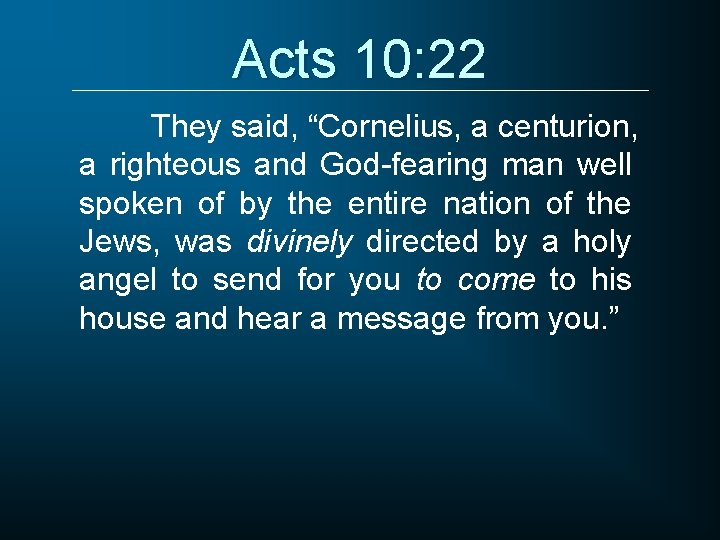 Acts 10:22

They said, “Cornelius, a centurion, a righteous and God-fearing man well spoken of by the entire nation of the Jews, was divinely directed by a holy angel to send for you to come to his house and hear a message from you.”